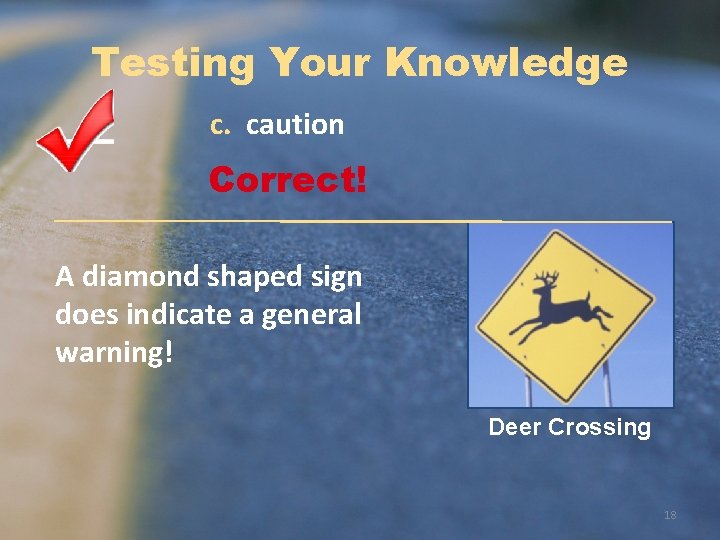 Testing Your Knowledge

c. caution

Correct!

A diamond shaped sign does indicate a general warning!

Deer Crossing

18